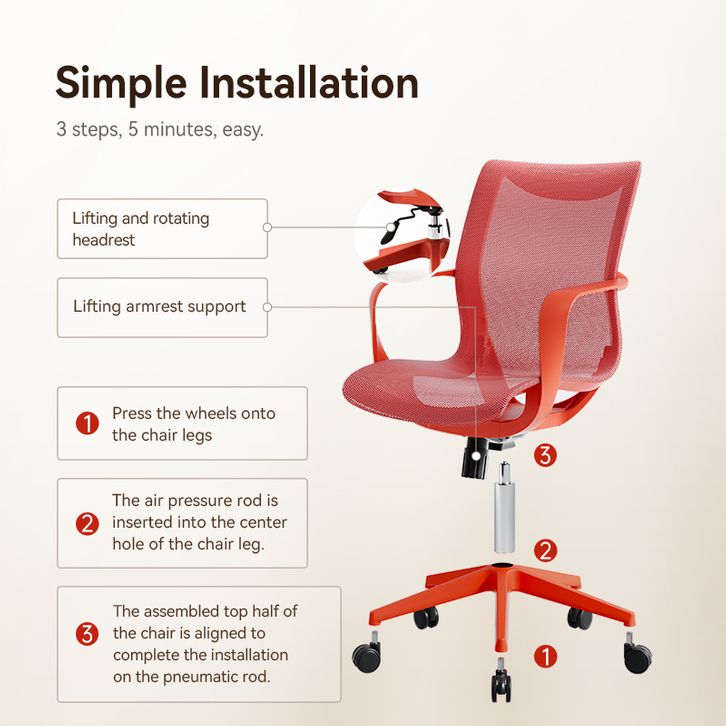 Simple Installation

3 steps, 5 minutes, easy.

Lifting and rotating headrest

Lifting armrest support

1 Press the wheels onto the chair legs

2 The air pressure rod is inserted into the center hole of the chair leg.

3 The assembled top half of the chair is aligned to complete the installation on the pneumatic rod.

3

2

1